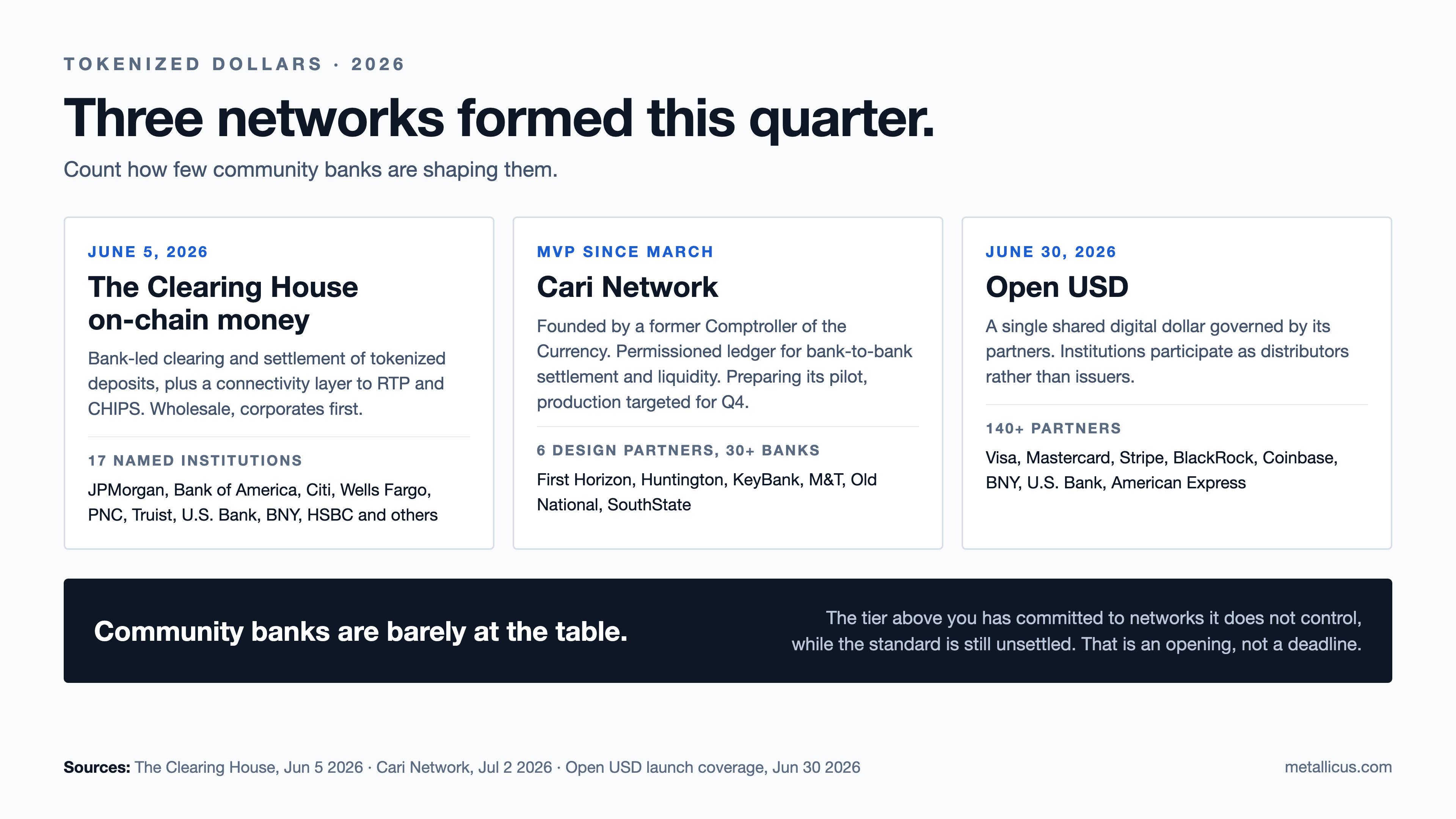 TOKENIZED DOLLARS · 2026

Three networks formed this quarter.

Count how few community banks are shaping them.

JUNE 5, 2026

The Clearing House on-chain money

Bank-led clearing and settlement of tokenized deposits, plus a connectivity layer to RTP and CHIPS. Wholesale, corporates first.

17 NAMED INSTITUTIONS

JPMorgan, Bank of America, Citi, Wells Fargo, PNC, Truist, U.S. Bank, BNY, HSBC and others

MVP SINCE MARCH

Cari Network

Founded by a former Comptroller of the Currency. Permissioned ledger for bank-to-bank settlement and liquidity. Preparing its pilot, production targeted for Q4.

6 DESIGN PARTNERS, 30+ BANKS

First Horizon, Huntington, KeyBank, M&T, Old National, SouthState

JUNE 30, 2026

Open USD

A single shared digital dollar governed by its partners. Institutions participate as distributors rather than issuers.

140+ PARTNERS

Visa, Mastercard, Stripe, BlackRock, Coinbase, BNY, U.S. Bank, American Express

Community banks are barely at the table.

The tier above you has committed to networks it does not control, while the standard is still unsettled. That is an opening, not a deadline.

Sources: The Clearing House, Jun 5 2026 · Cari Network, Jul 2 2026 · Open USD launch coverage, Jun 30 2026

metallicus.com